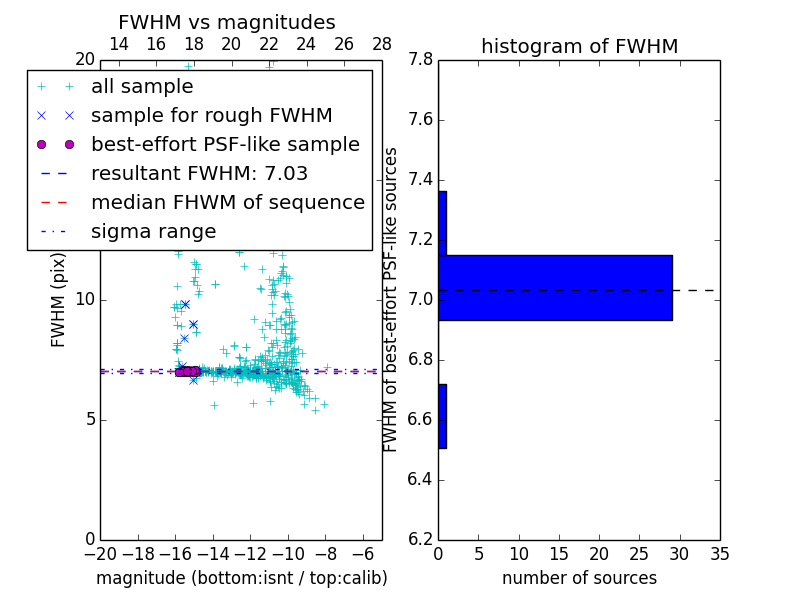 FWHM vs magnitudes

14 16 18 20 22 24 26 28

20

all sample
sample for rough FWHM
best-effort PSF-like sample
resultant FWHM: 7.03
median FHWM of sequence
sigma range

FWHM (pix)

10

5

0

−20 −18 −16 −14 −12 −10 −8 −6

magnitude (bottom:isnt / top:calib)

histogram of FWHM

7.8
7.6
7.4
7.2
7.0
6.8
6.6
6.4
6.2

FWHM of best-effort PSF-like sources

0 5 10 15 20 25 30 35

number of sources